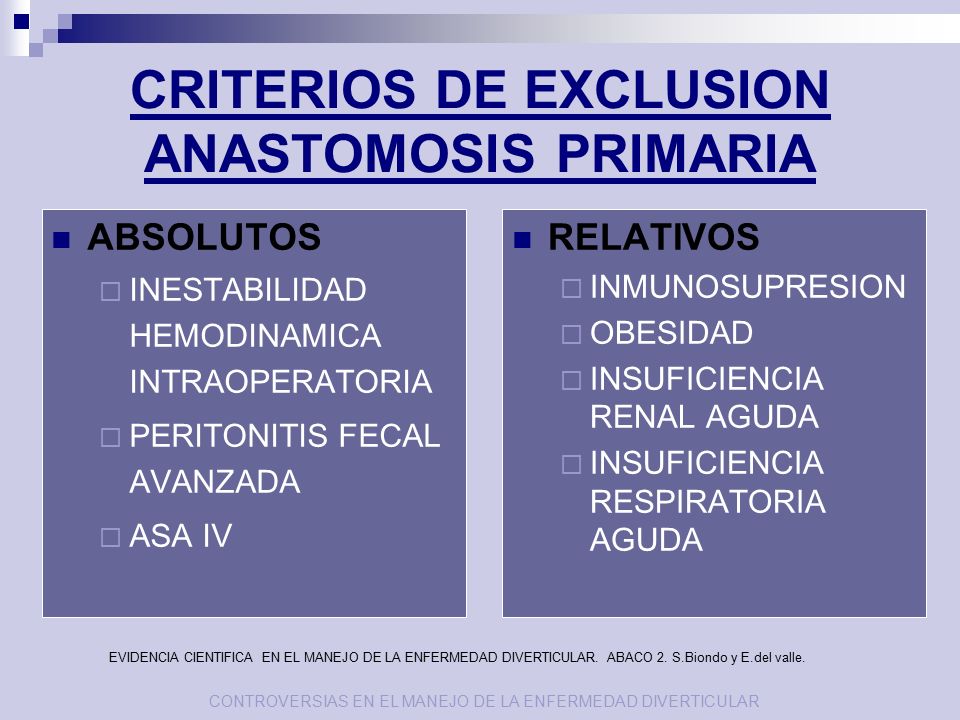 CRITERIOS DE EXCLUSION ANASTOMOSIS PRIMARIA

ABSOLUTOS
INESTABILIDAD HEMODINAMICA INTRAOPERATORIA
PERITONITIS FECAL AVANZADA
ASA IV

RELATIVOS
INMUNOSUPRESION
OBESIDAD
INSUFICIENCIA RENAL AGUDA
INSUFICIENCIA RESPIRATORIA AGUDA

EVIDENCIA CIENTIFICA EN EL MANEJO DE LA ENFERMEDAD DIVERTICULAR. ABACO 2. S.Biondo y E.del valle.

CONTROVERSIAS EN EL MANEJO DE LA ENFERMEDAD DIVERTICULAR